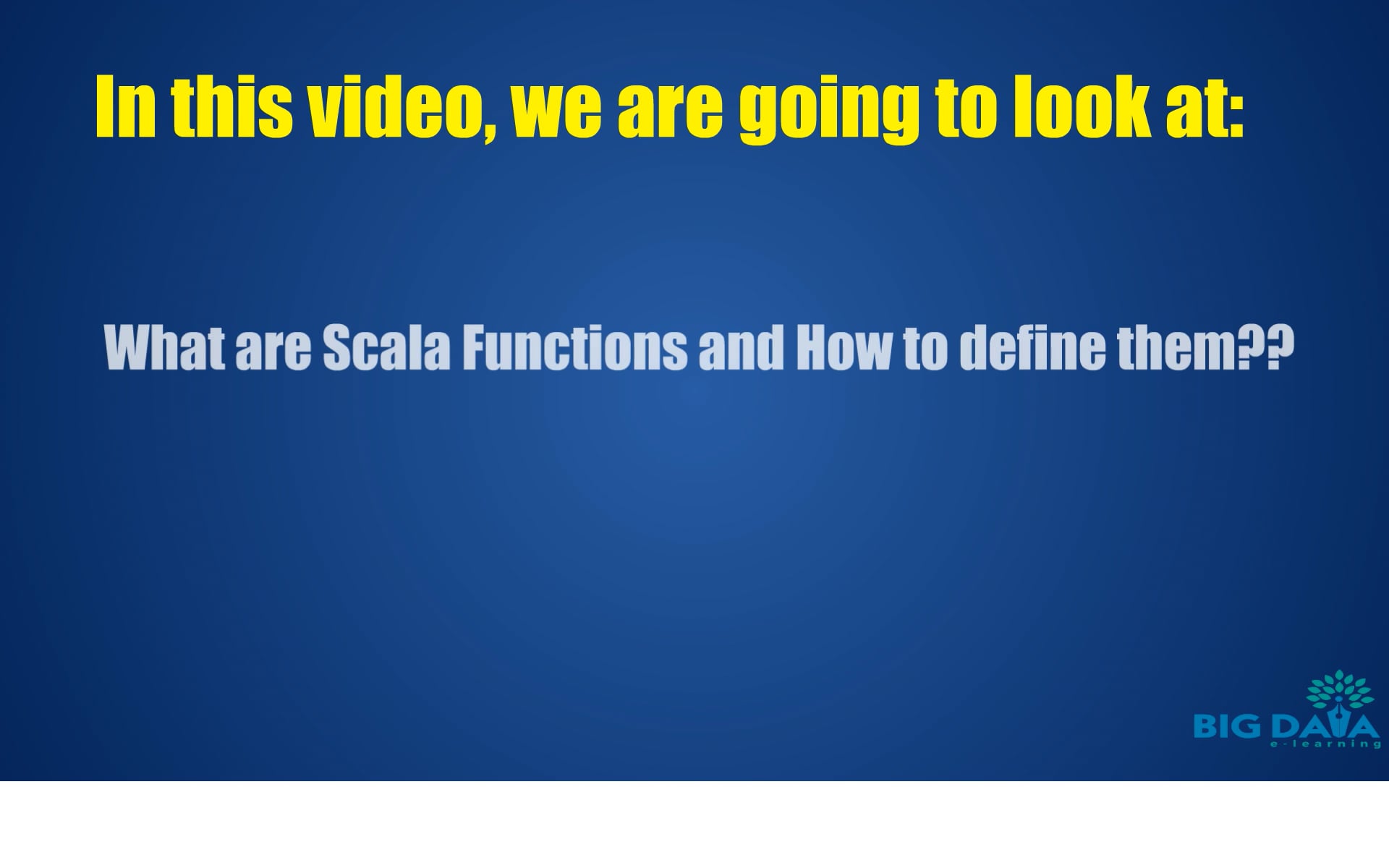 In this video, we are going to look at:

What are Scala Functions and How to define them??

BIG DATA
e-learning